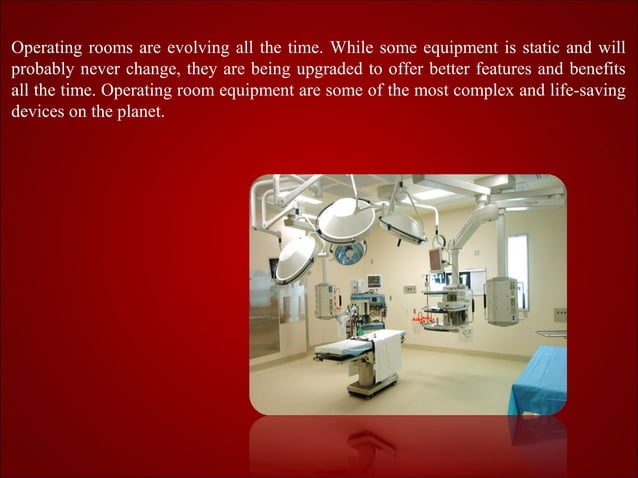 Operating rooms are evolving all the time. While some equipment is static and will probably never change, they are being upgraded to offer better features and benefits all the time. Operating room equipment are some of the most complex and life-saving devices on the planet.